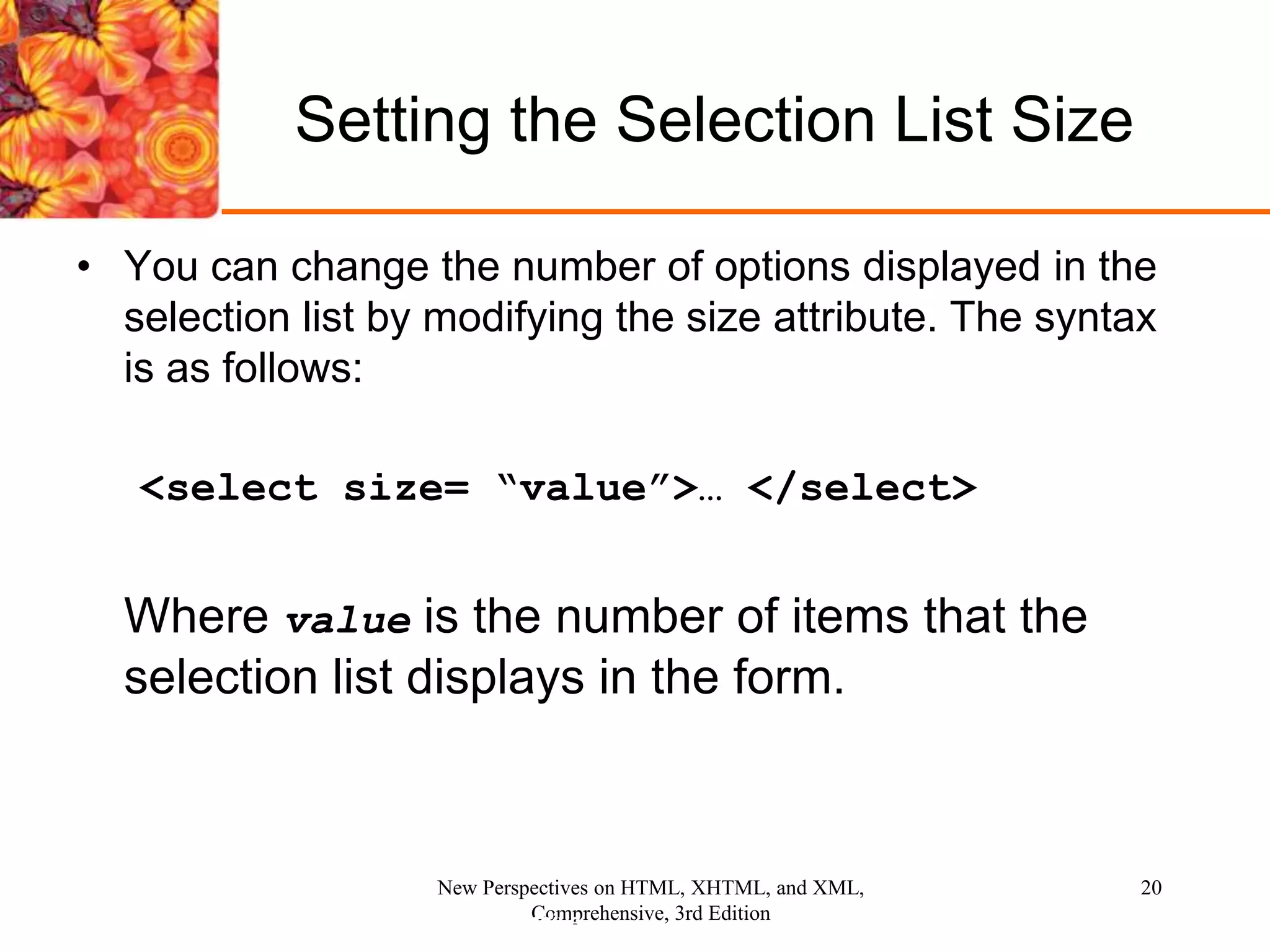 Setting the Selection List Size

• You can change the number of options displayed in the selection list by modifying the size attribute. The syntax is as follows:

<select size= “value”>… </select>

Where value is the number of items that the selection list displays in the form.

New Perspectives on HTML, XHTML, and XML, Comprehensive, 3rd Edition

20